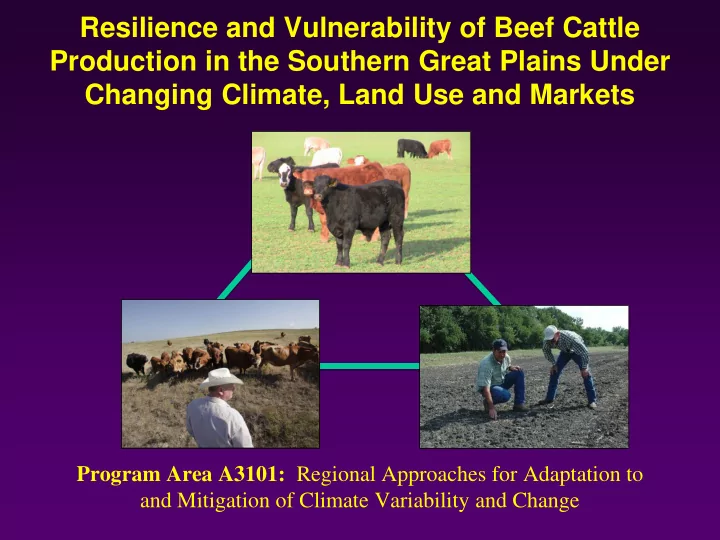 Resilience and Vulnerability of Beef Cattle Production in the Southern Great Plains Under Changing Climate, Land Use and Markets

Program Area A3101: Regional Approaches for Adaptation to and Mitigation of Climate Variability and Change